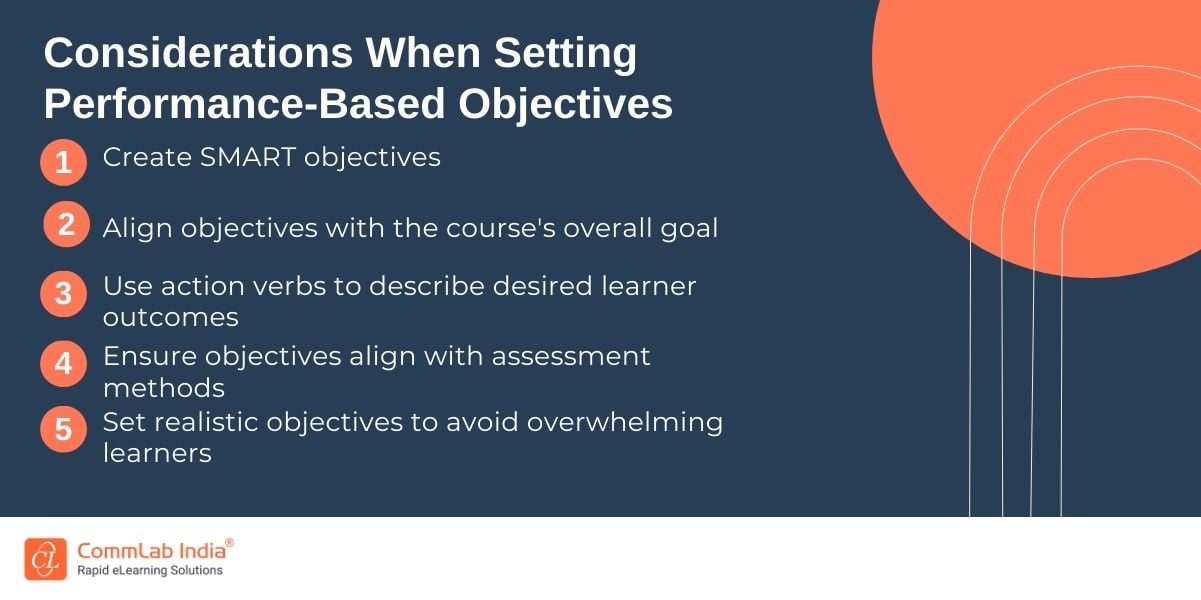 Considerations When Setting Performance-Based Objectives

1 Create SMART objectives

2 Align objectives with the course's overall goal

3 Use action verbs to describe desired learner outcomes

4 Ensure objectives align with assessment methods

5 Set realistic objectives to avoid overwhelming learners

CommLab India®
Rapid eLearning Solutions